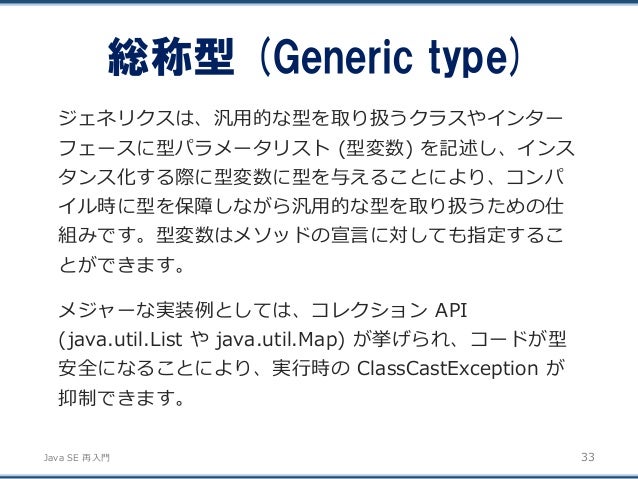 総称型（Generic type）

ジェネリクスは、汎用的な型を取り扱うクラスやインターフェースに型パラメータリスト (型変数) を記述し、インスタンス化する際に型変数に型を与えることにより、コンパイル時に型を保障しながら汎用的な型を取り扱うための仕組みです。型変数はメソッドの宣言に対しても指定することができます。

メジャーな実装例としては、コレクション API (java.util.List や java.util.Map) が挙げられ、コードが型安全になることにより、実行時の ClassCastException が抑制できます。

Java SE 再入門

33